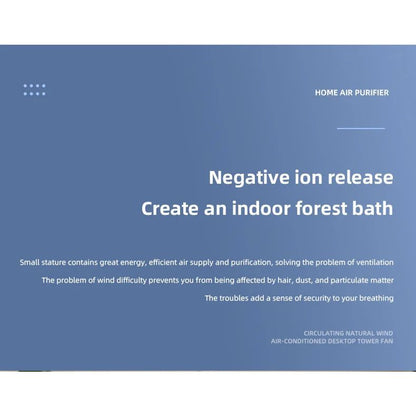 HOME AIR PURIFIER

Negative ion release
Create an indoor forest bath

Small stature contains great energy, efficient air supply and purification, solving the problem of ventilation
The problem of wind difficulty prevents you from being affected by hair, dust, and particulate matter
The troubles add a sense of security to your breathing

CIRCULATING NATURAL WIND
AIR-CONDITIONED DESKTOP TOWER FAN